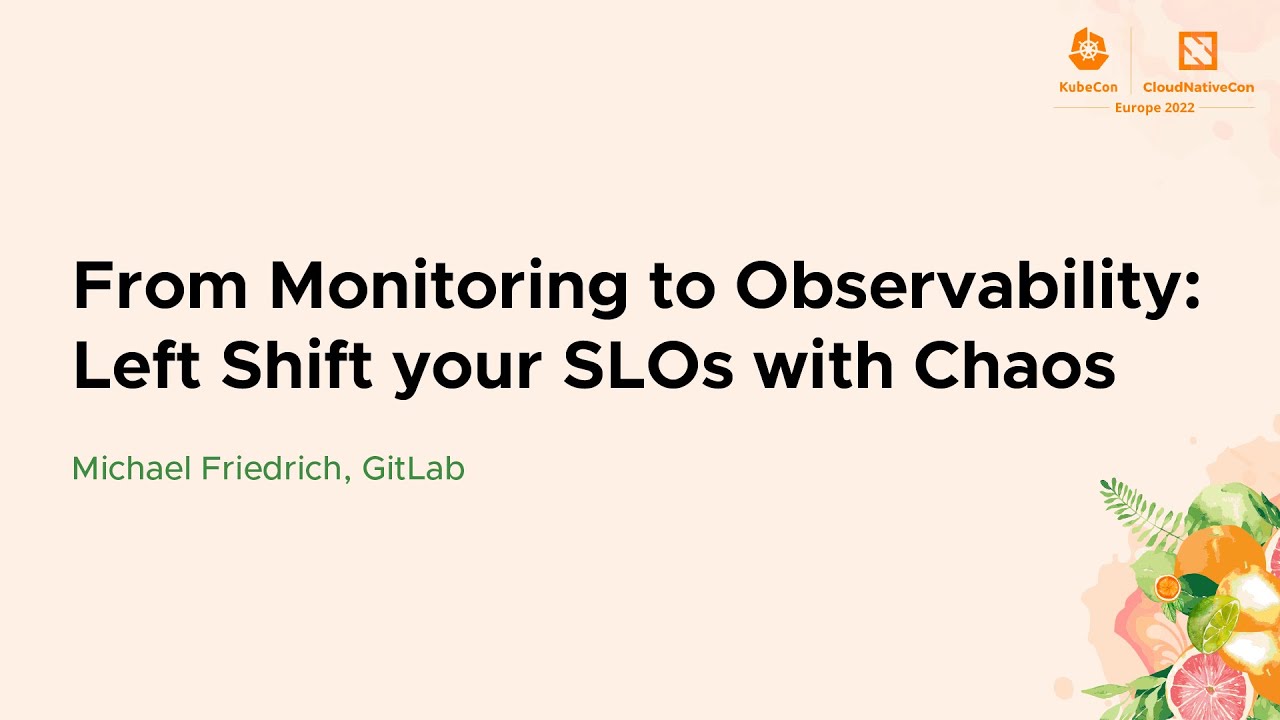 KubeCon CloudNativeCon
Europe 2022

From Monitoring to Observability: Left Shift your SLOs with Chaos

Michael Friedrich, GitLab